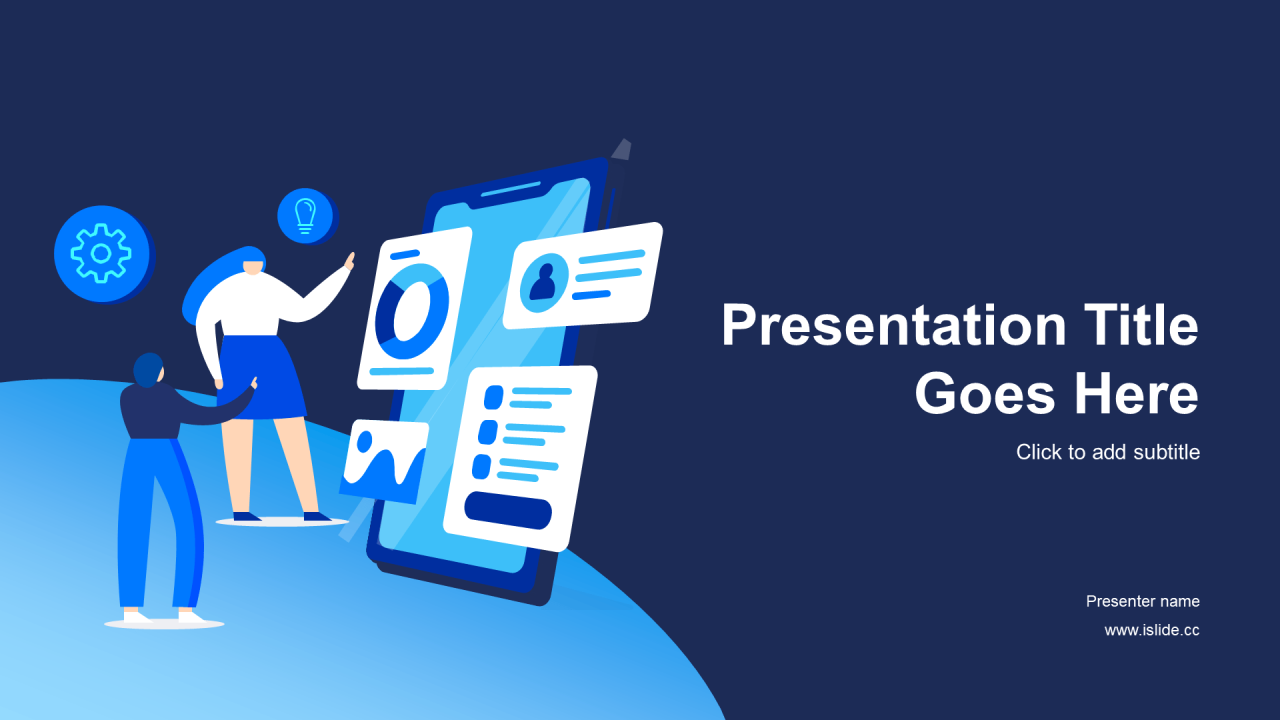 Presentation Title Goes Here

Click to add subtitle

Presenter name

www.islide.cc